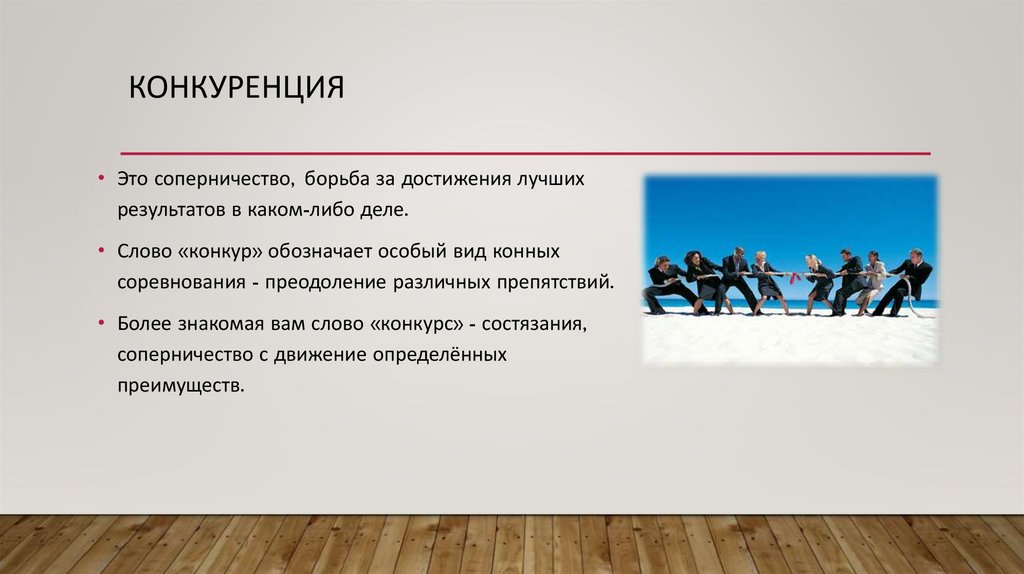 КОНКУРЕНЦИЯ

• Это соперничество, борьба за достижения лучших результатов в каком-либо деле.

• Слово «конкур» обозначает особый вид конных соревнования - преодоление различных препятствий.

• Более знакомая вам слово «конкурс» - состязания, соперничество с движение определённых преимуществ.